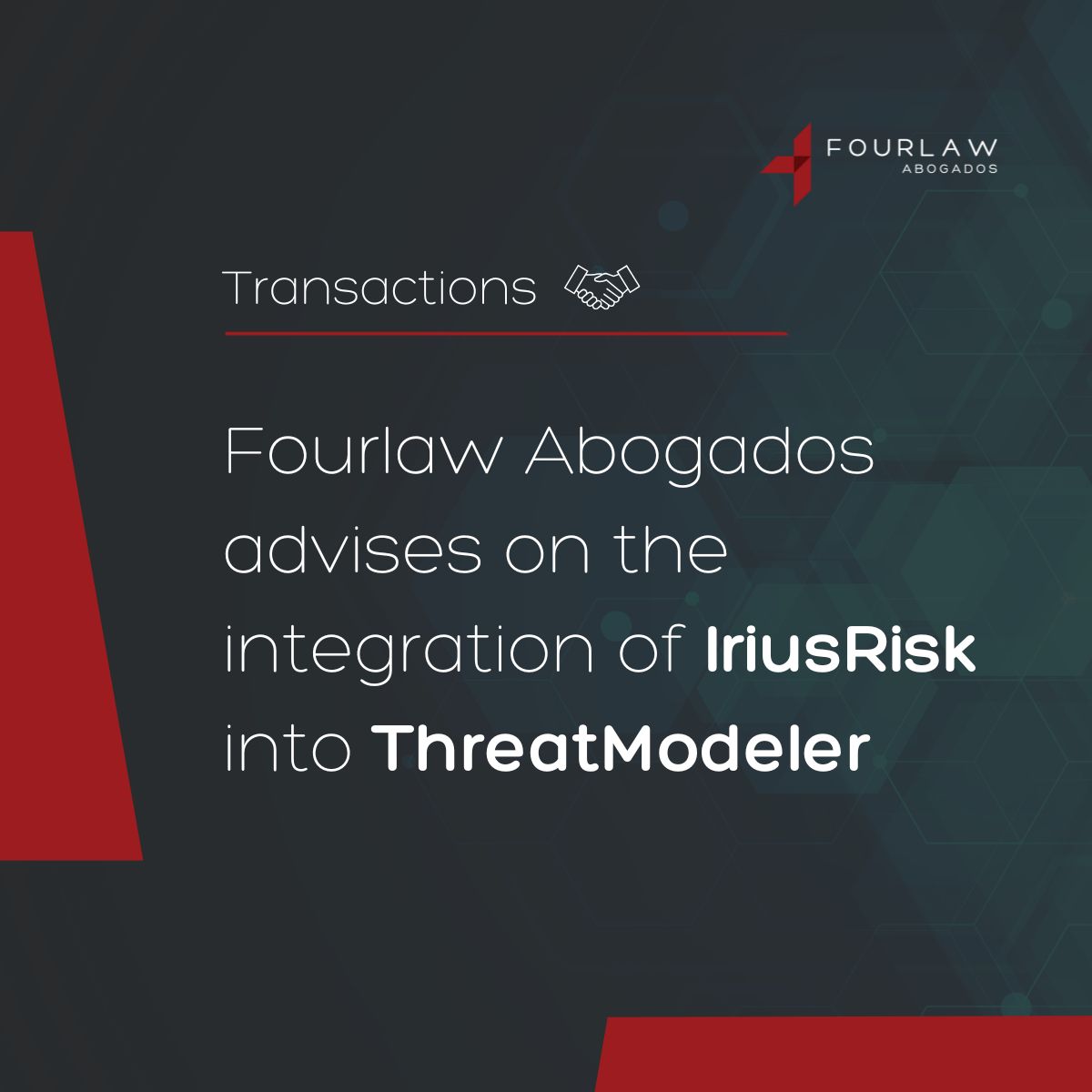 FOURLAW
ABOGADOS

Transactions

Fourlaw Abogados advises on the integration of IriusRisk into ThreatModeler